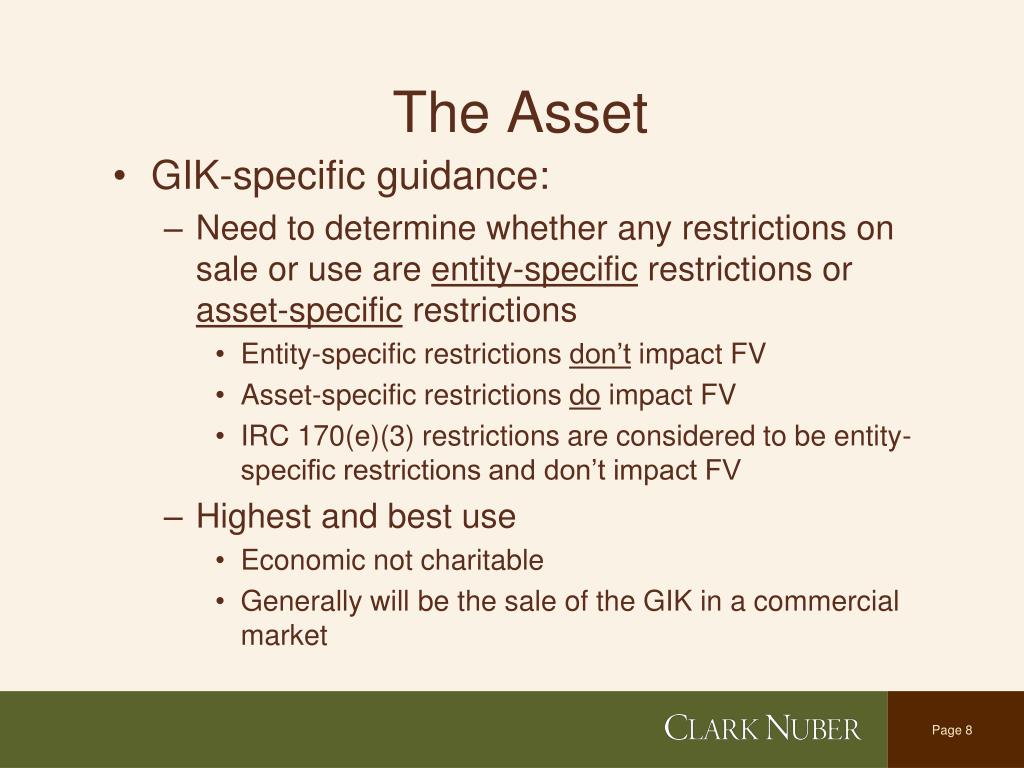 The Asset

• GIK-specific guidance:
– Need to determine whether any restrictions on sale or use are entity-specific restrictions or asset-specific restrictions
• Entity-specific restrictions don't impact FV
• Asset-specific restrictions do impact FV
• IRC 170(e)(3) restrictions are considered to be entity-specific restrictions and don't impact FV
– Highest and best use
• Economic not charitable
• Generally will be the sale of the GIK in a commercial market

CLARK NUBER

Page 8